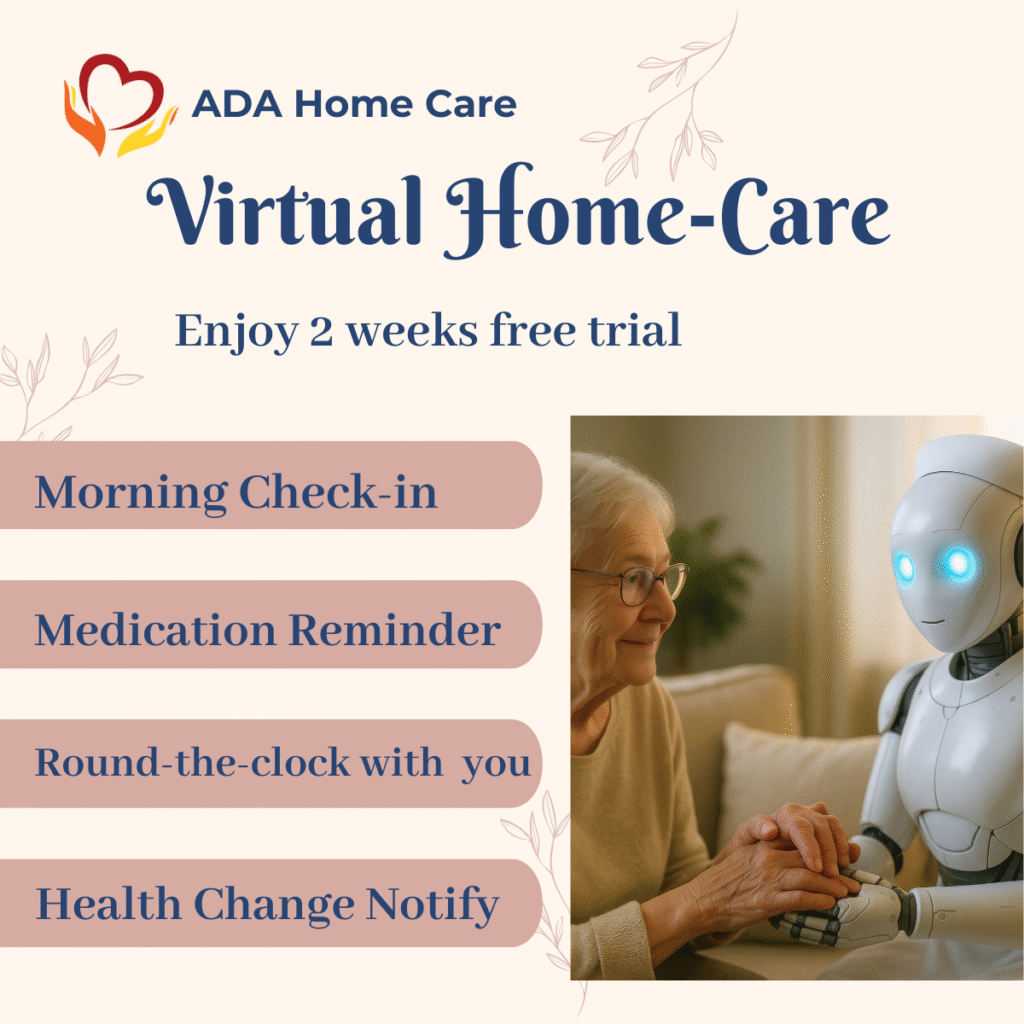 ADA Home Care

Virtual Home-Care

Enjoy 2 weeks free trial

Morning Check-in

Medication Reminder

Round-the-clock with you

Health Change Notify